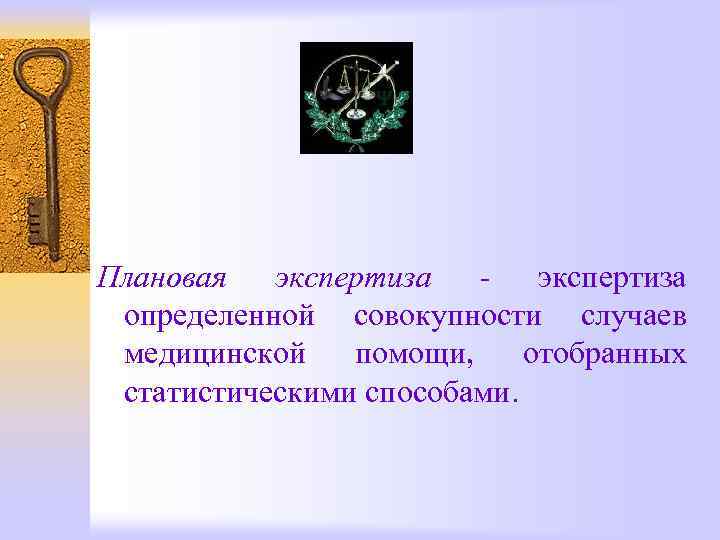 Плановая экспертиза - экспертиза определенной совокупности случаев медицинской помощи, отобранных статистическими способами.